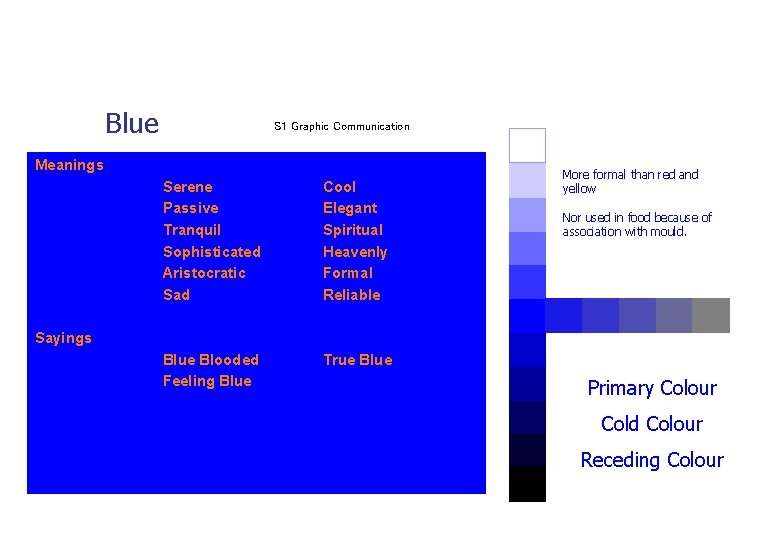 Blue

S1 Graphic Communication

Meanings

Serene
Passive
Tranquil
Sophisticated
Aristocratic
Sad

Cool
Elegant
Spiritual
Heavenly
Formal
Reliable

Sayings

Blue Blooded
Feeling Blue

True Blue

More formal than red and yellow

Nor used in food because of association with mould.

Primary Colour

Cold Colour

Receding Colour